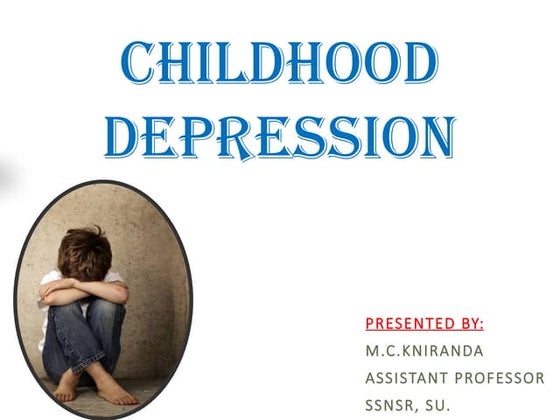 CHILDHOOD DEPRESSION

PRESENTED BY:
M.C.KNIRANDA
ASSISTANT PROFESSOR
SSNSR, SU.